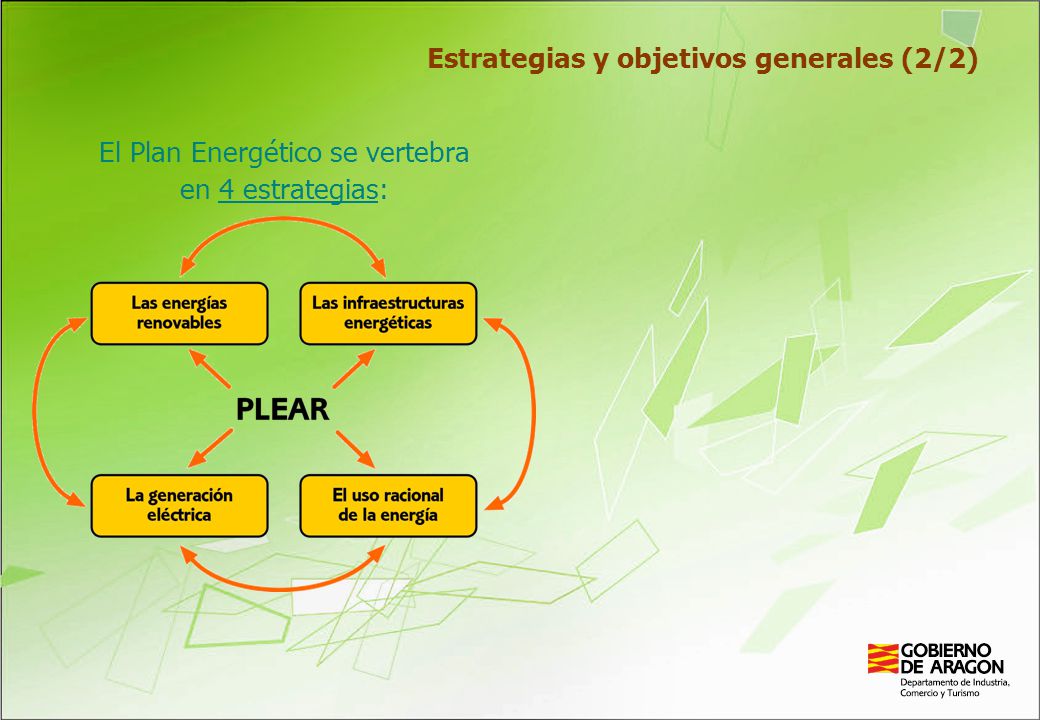 Estrategias y objetivos generales (2/2)

El Plan Energético se vertebra en 4 estrategias:

Las energías renovables

Las infraestructuras energéticas

PLEAR

La generación eléctrica

El uso racional de la energía

GOBIERNO DE ARAGON
Departamento de Industria, Comercio y Turismo